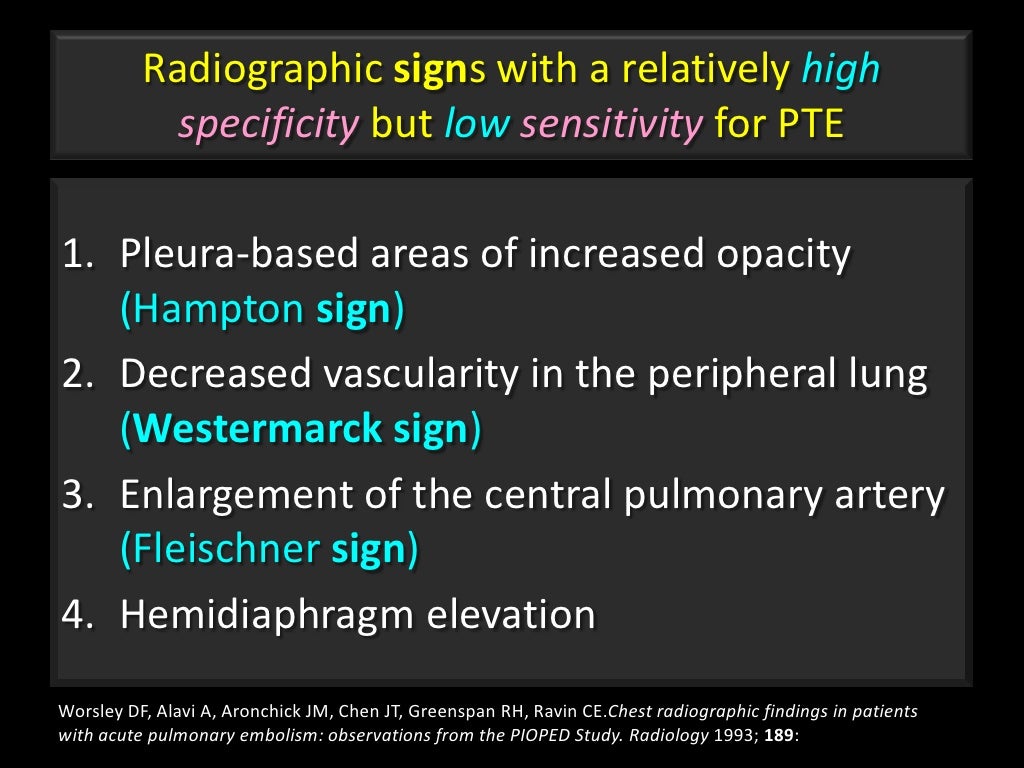 Radiographic signs with a relatively high specificity but low sensitivity for PTE

1. Pleura-based areas of increased opacity (Hampton sign)
2. Decreased vascularity in the peripheral lung (Westermarck sign)
3. Enlargement of the central pulmonary artery (Fleischner sign)
4. Hemidiaphragm elevation

Worsley DF, Alavi A, Aronchick JM, Chen JT, Greenspan RH, Ravin CE.Chest radiographic findings in patients with acute pulmonary embolism: observations from the PIOPED Study. Radiology 1993; 189: